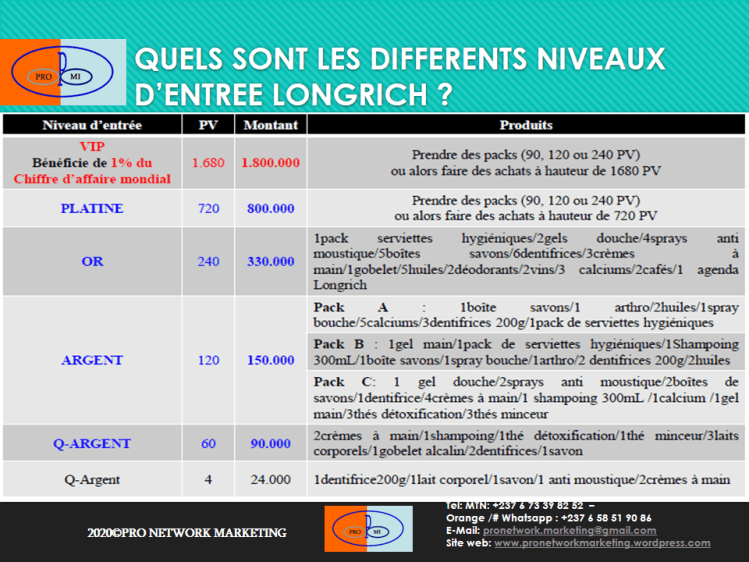 PRO MI

QUELS SONT LES DIFFERENTS NIVEAUX D'ENTREE LONGRICH ?

| Niveau d'entrée | PV | Montant | Produits |
|---|---|---|---|
| VIP Bénéficie de 1% du Chiffre d'affaire mondial | 1.680 | 1.800.000 | Prendre des packs (90, 120 ou 240 PV) ou alors faire des achats à hauteur de 1680 PV |
| PLATINE | 720 | 800.000 | Prendre des packs (90, 120 ou 240 PV) ou alors faire des achats à hauteur de 720 PV |
| OR | 240 | 330.000 | 1pack serviettes hygiéniques/2gels douche/4sprays anti moustique/5boîtes savons/6dentifrices/3crèmes à main/1gobelet/5huiles/2déodorants/2vins/3 calciums/2cafés/1 agenda Longrich |
| ARGENT | 120 | 150.000 | Pack A : 1boîte savons/1 arthro/2huiles/1spray bouche/5calciums/3dentifrices 200g/1pack de serviettes hygiéniques |
| | | | Pack B : 1gel main/1pack de serviettes hygiéniques/1Shampoing 300mL/1boîte savons/1spray bouche/1arthro/2 dentifrices 200g/2huiles |
| | | | Pack C: 1 gel douche/2sprays anti moustique/2boîtes de savons/1dentifrice/4crèmes à main/1 shampoing 300mL /1calcium /1gel main/3thés détoxification/3thés minceur |
| Q-ARGENT | 60 | 90.000 | 2crèmes à main/1shampoing/1thé détoxification/1thé minceur/3laits corporels/1gobelet alcalin/2dentifrices/1savon |
| Q-Argent | 4 | 24.000 | 1dentifrice200g/1lait corporel/1savon/1 anti moustique/2crèmes à main |

2020©PRO NETWORK MARKETING

PRO MI

Tel: MTN: +237 6 73 39 82 52 –
Orange /# Whatsapp : +237 6 58 51 90 86
E-Mail: pronetwork.marketing@gmail.com
Site web: www.pronetworkmarketing.wordpress.com